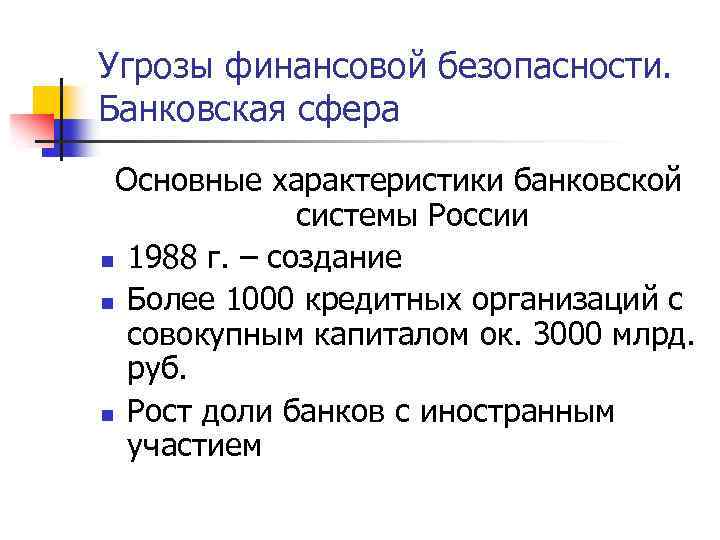 Угрозы финансовой безопасности. Банковская сфера

Основные характеристики банковской системы России

- 1988 г. – создание
- Более 1000 кредитных организаций с совокупным капиталом ок. 3000 млрд. руб.
- Рост доли банков с иностранным участием